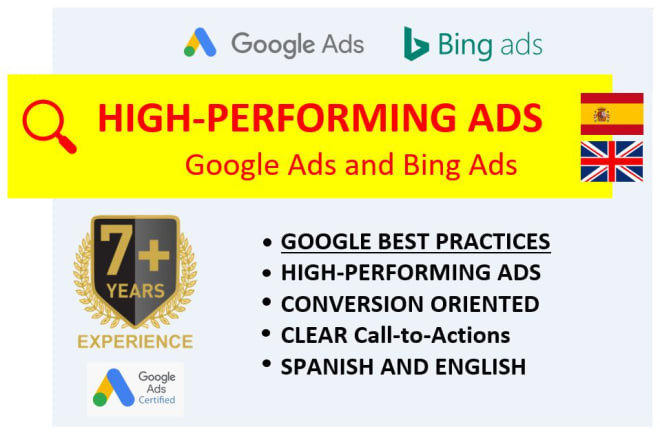 Google Ads Bing ads

HIGH-PERFORMING ADS
Google Ads and Bing Ads

7+ YEARS
EXPERIENCE

Google Ads Certified

- GOOGLE BEST PRACTICES
- HIGH-PERFORMING ADS
- CONVERSION ORIENTED
- CLEAR Call-to-Actions
- SPANISH AND ENGLISH